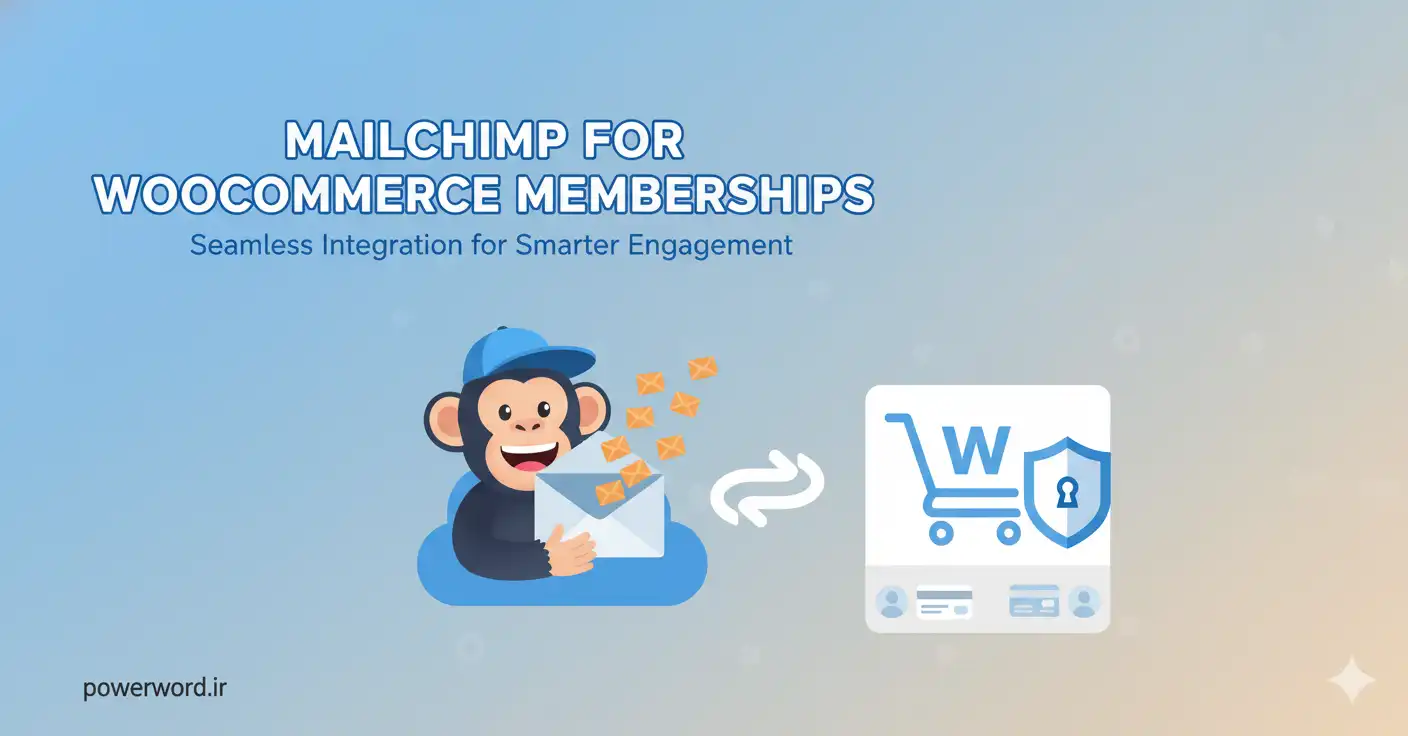 MAILCHIMP FOR WOOCOMMERCE MEMBERSHIPS
Seamless Integration for Smarter Engagement

W

powerword.ir